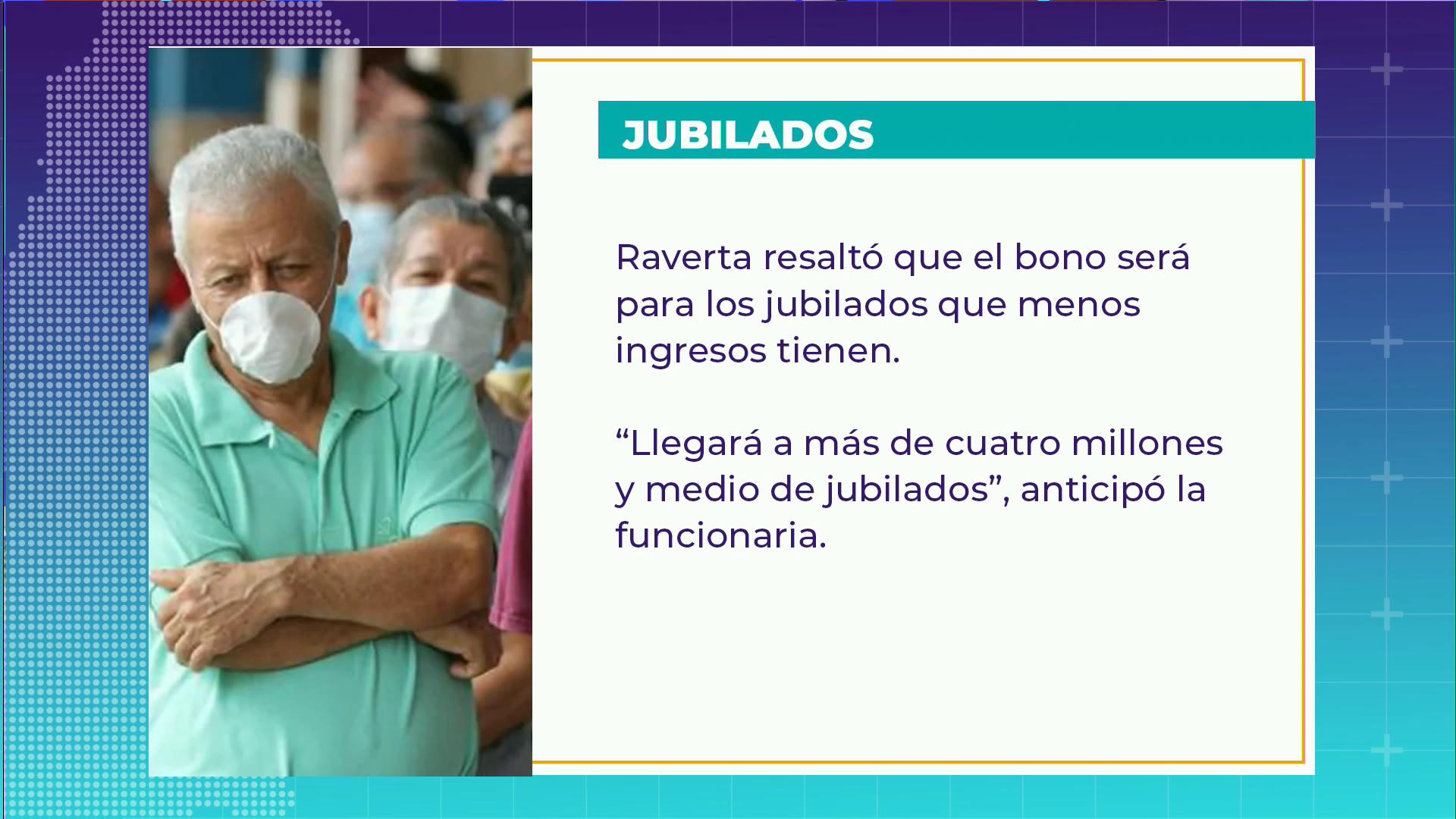 JUBILADOS

Raverta resaltó que el bono será para los jubilados que menos ingresos tienen.

“Llegará a más de cuatro millones y medio de jubilados”, anticipó la funcionaria.